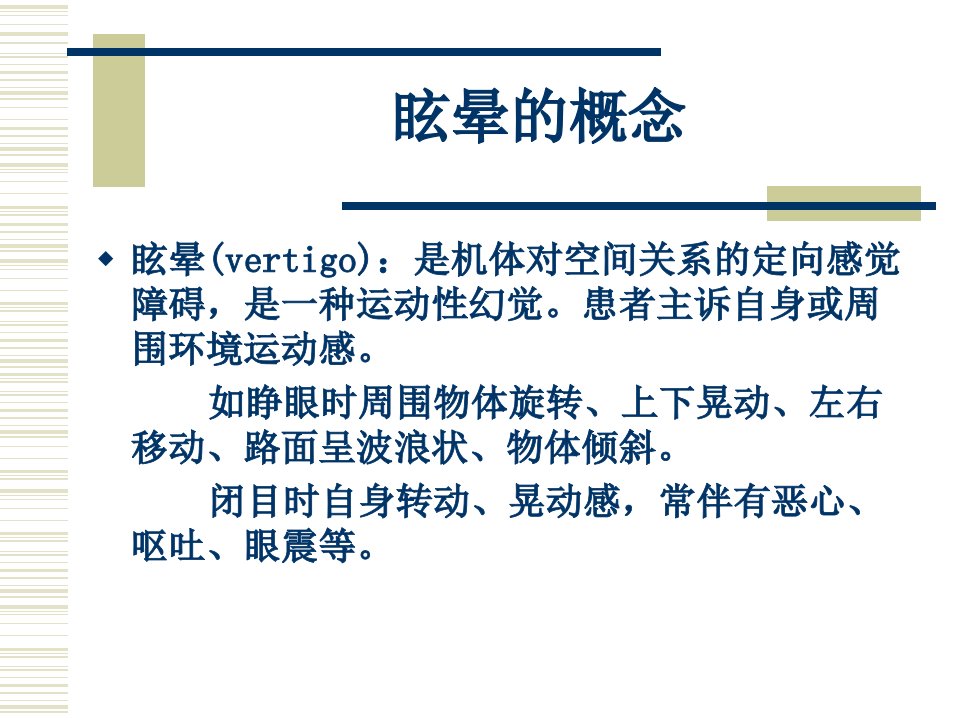 眩晕的概念

◆ 眩晕(vertigo)：是机体对空间关系的定向感觉障碍，是一种运动性幻觉。患者主诉自身或周围环境运动感。

如睁眼时周围物体旋转、上下晃动、左右移动、路面呈波浪状、物体倾斜。

闭目时自身转动、晃动感，常伴有恶心、呕吐、眼震等。